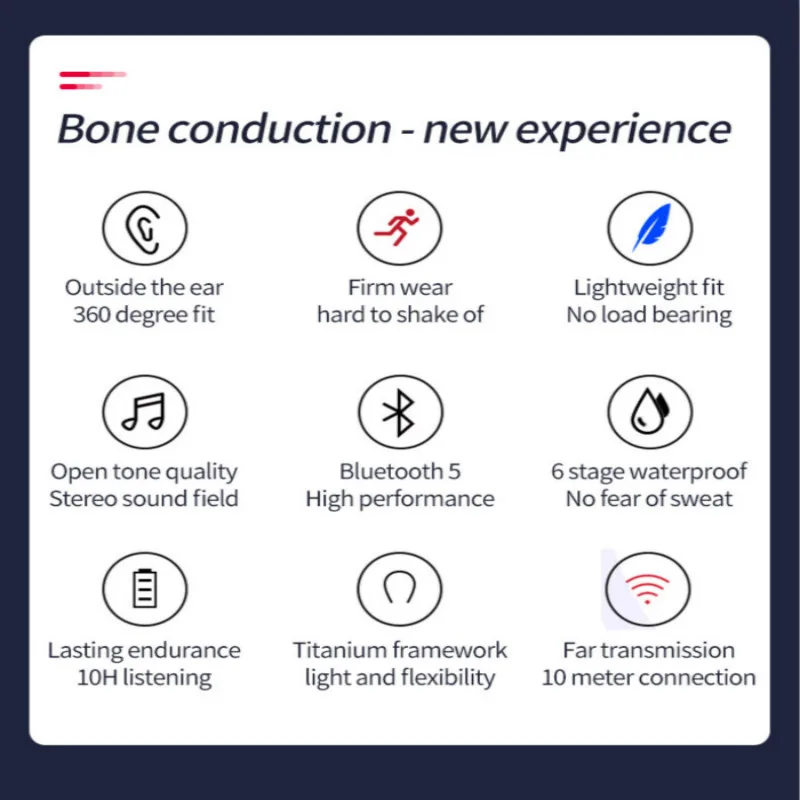 Bone conduction - new experience

Outside the ear
360 degree fit

Firm wear
hard to shake of

Lightweight fit
No load bearing

Open tone quality
Stereo sound field

Bluetooth 5
High performance

6 stage waterproof
No fear of sweat

Lasting endurance
10H listening

Titanium framework
light and flexibility

Far transmission
10 meter connection